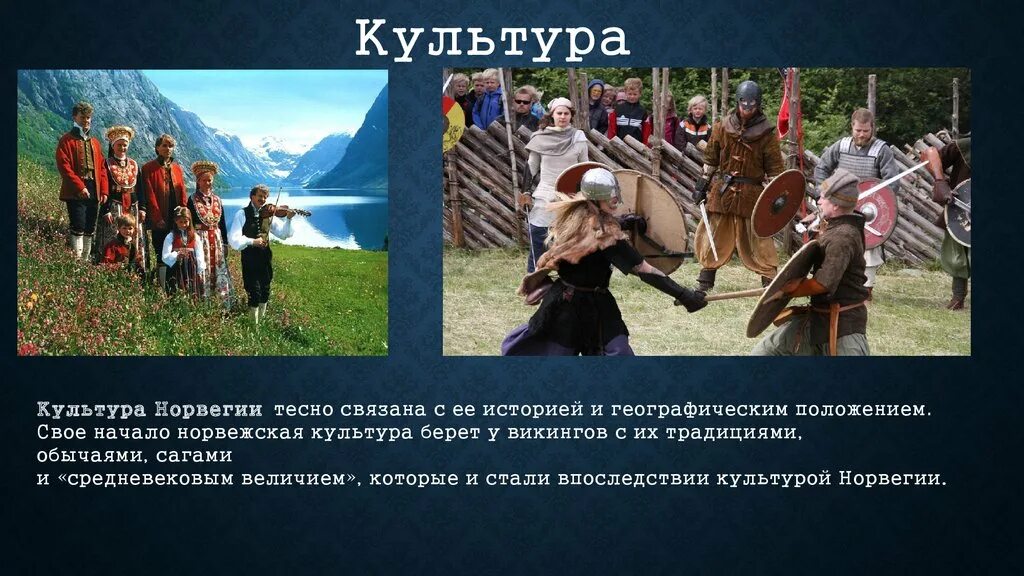 Культура

Культура Норвегии тесно связана с ее историей и географическим положением. Свое начало норвежская культура берет у викингов с их традициями, обычаями, сагами и «средневековым величием», которые и стали впоследствии культурой Норвегии.